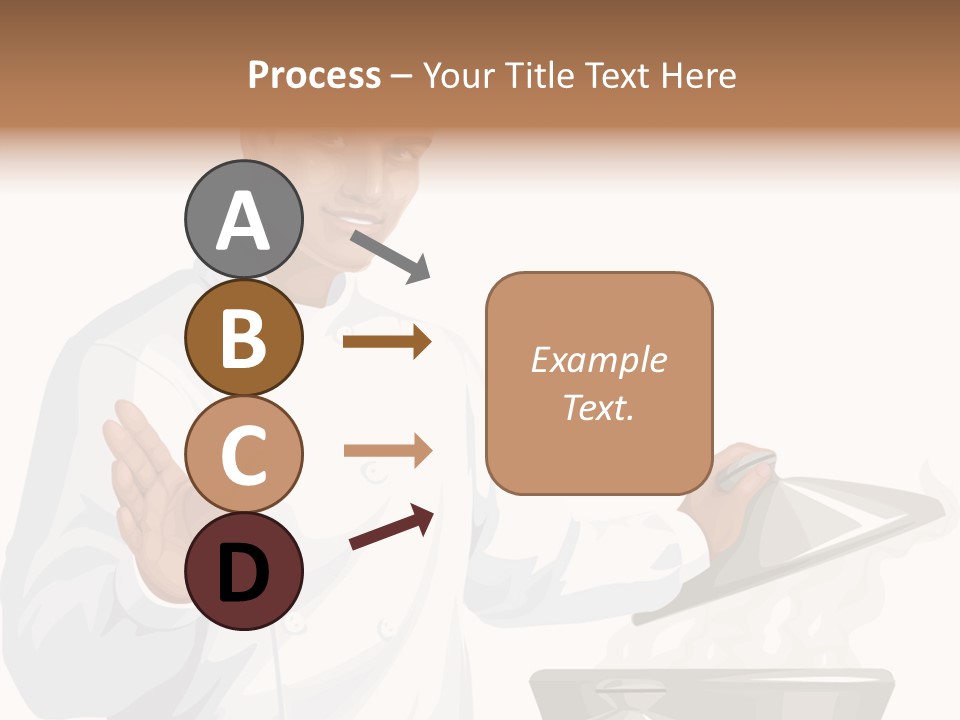 Process – Your Title Text Here

A

B

C

D

Example Text.